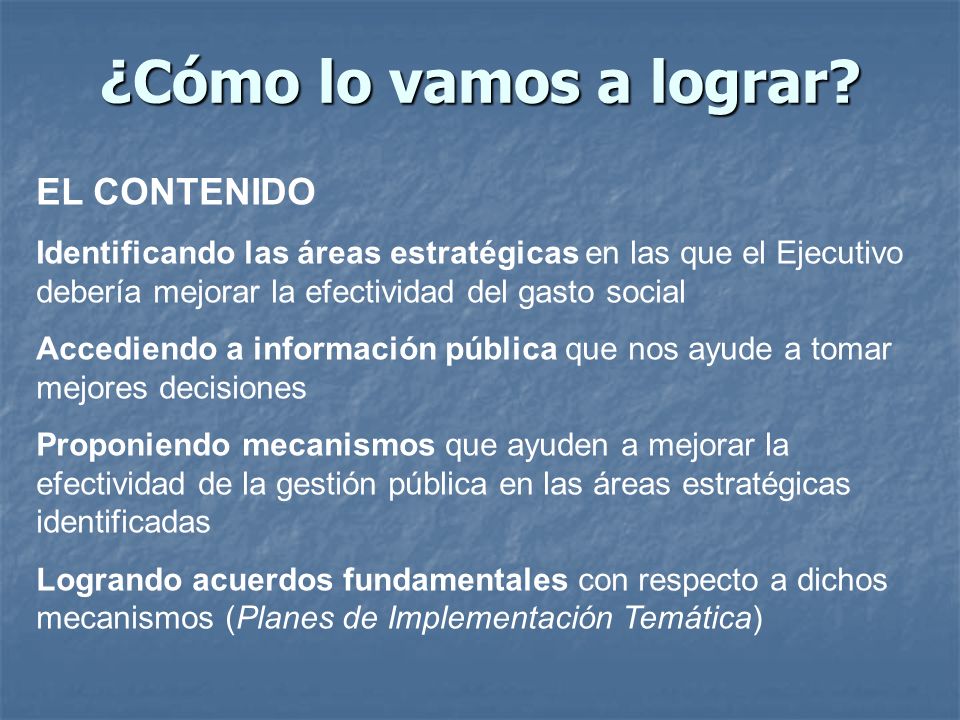 ¿Cómo lo vamos a lograr?

EL CONTENIDO

Identificando las áreas estratégicas en las que el Ejecutivo debería mejorar la efectividad del gasto social

Accediendo a información pública que nos ayude a tomar mejores decisiones

Proponiendo mecanismos que ayuden a mejorar la efectividad de la gestión pública en las áreas estratégicas identificadas

Logrando acuerdos fundamentales con respecto a dichos mecanismos (Planes de Implementación Temática)